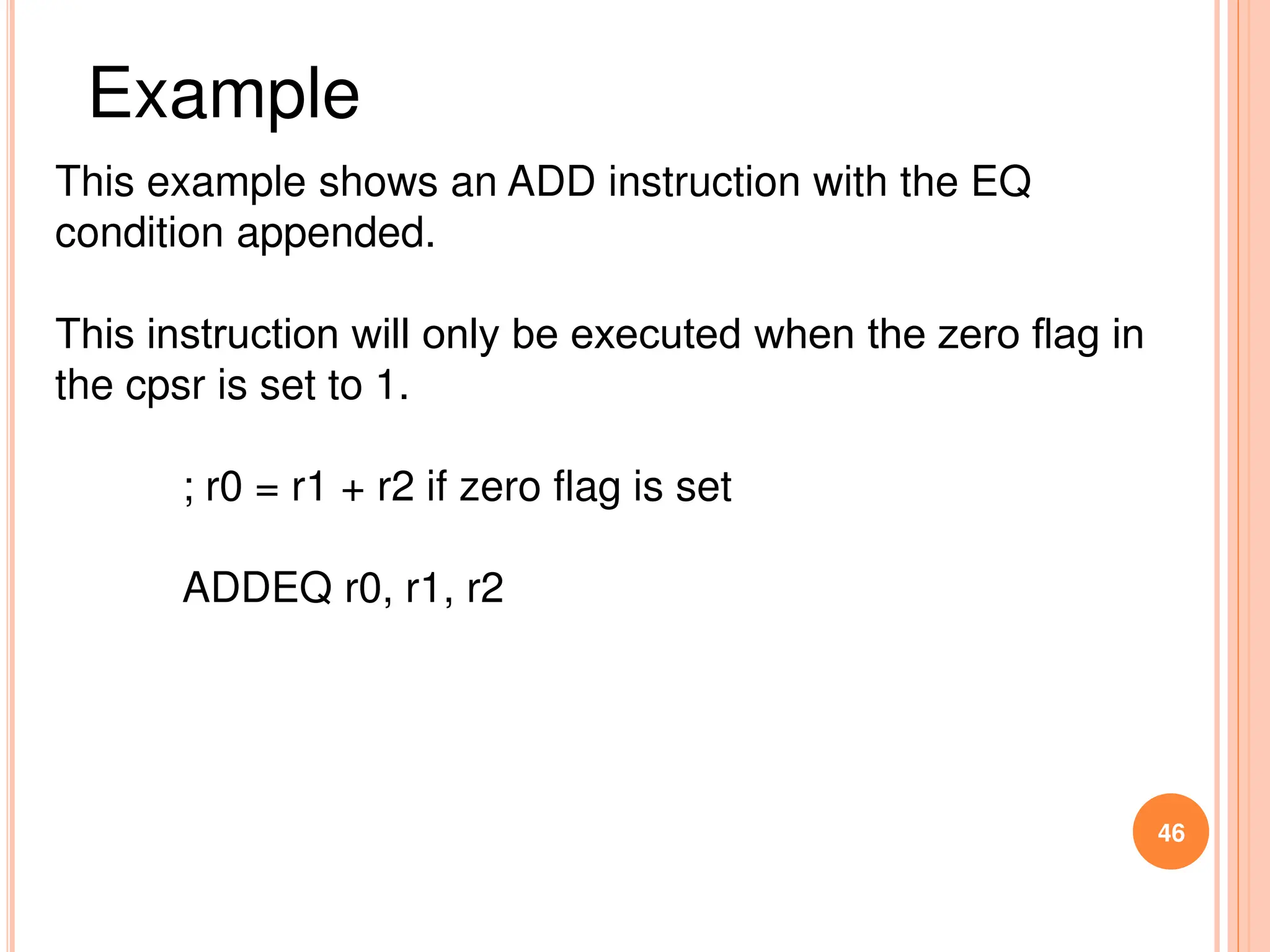 Example

This example shows an ADD instruction with the EQ condition appended.

This instruction will only be executed when the zero flag in the cpsr is set to 1.

; r0 = r1 + r2 if zero flag is set

ADDEQ r0, r1, r2

46